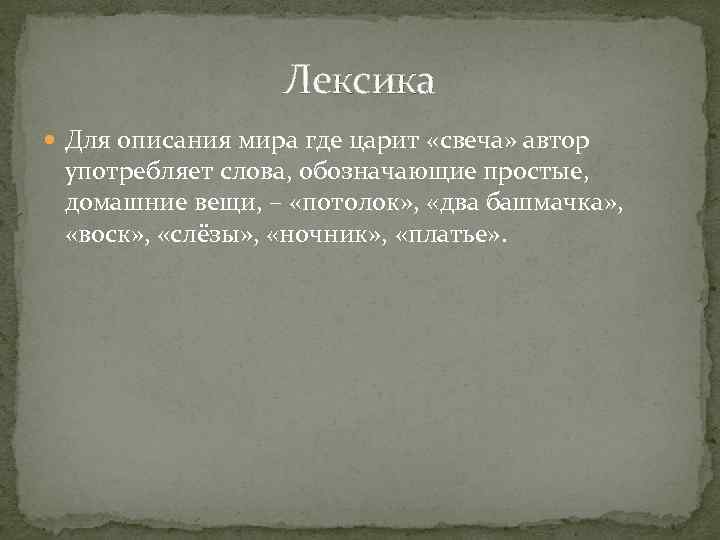 Лексика

Для описания мира где царит «свеча» автор употребляет слова, обозначающие простые, домашние вещи, – «потолок», «два башмачка», «воск», «слёзы», «ночник», «платье».